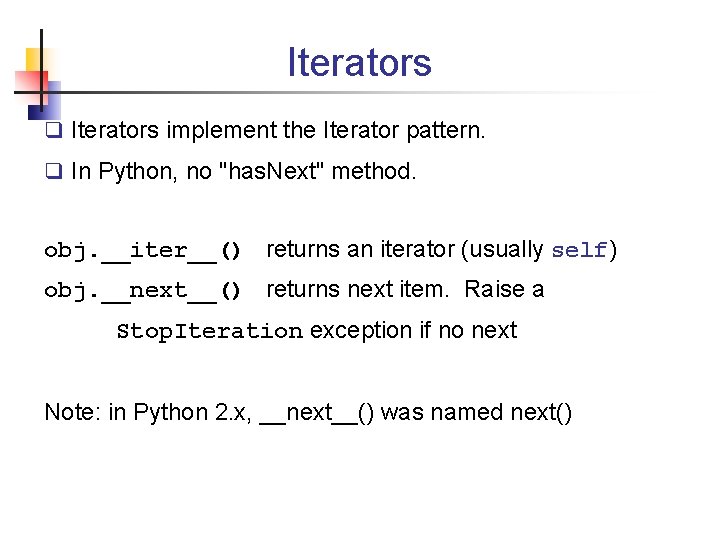 Iterators

❑ Iterators implement the Iterator pattern.

❑ In Python, no "hasNext" method.

obj.__iter__() returns an iterator (usually self)

obj.__next__() returns next item. Raise a StopIteration exception if no next

Note: in Python 2.x, __next__() was named next()